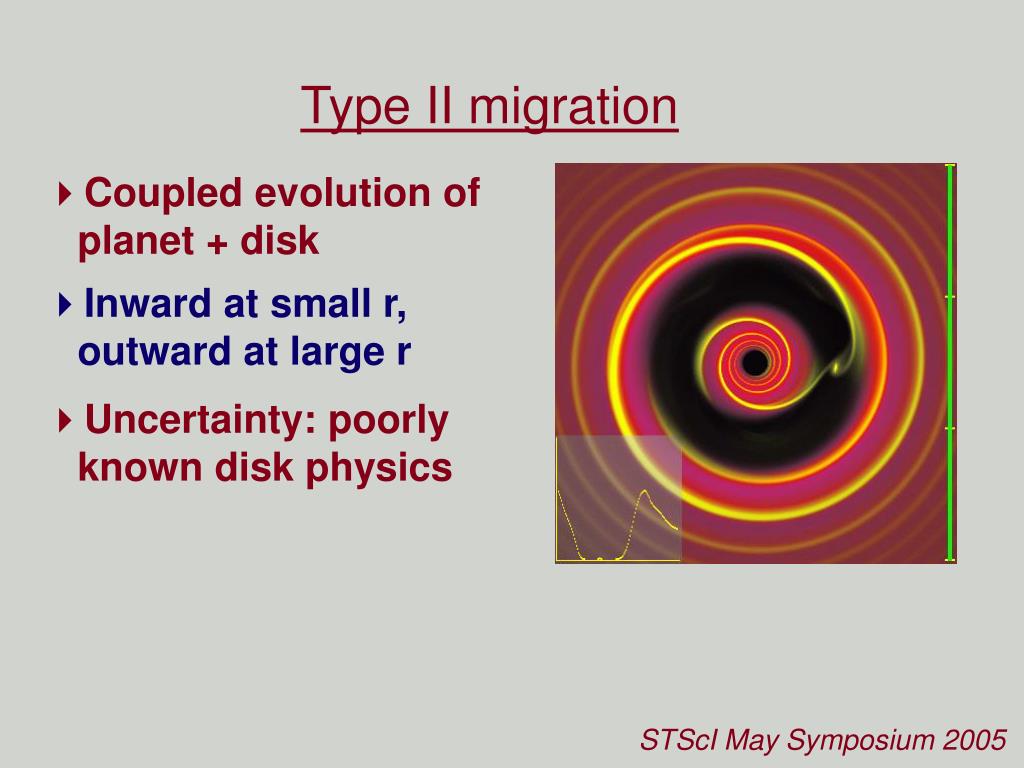 Type II migration

Coupled evolution of planet + disk

Inward at small r, outward at large r

Uncertainty: poorly known disk physics

STScI May Symposium 2005